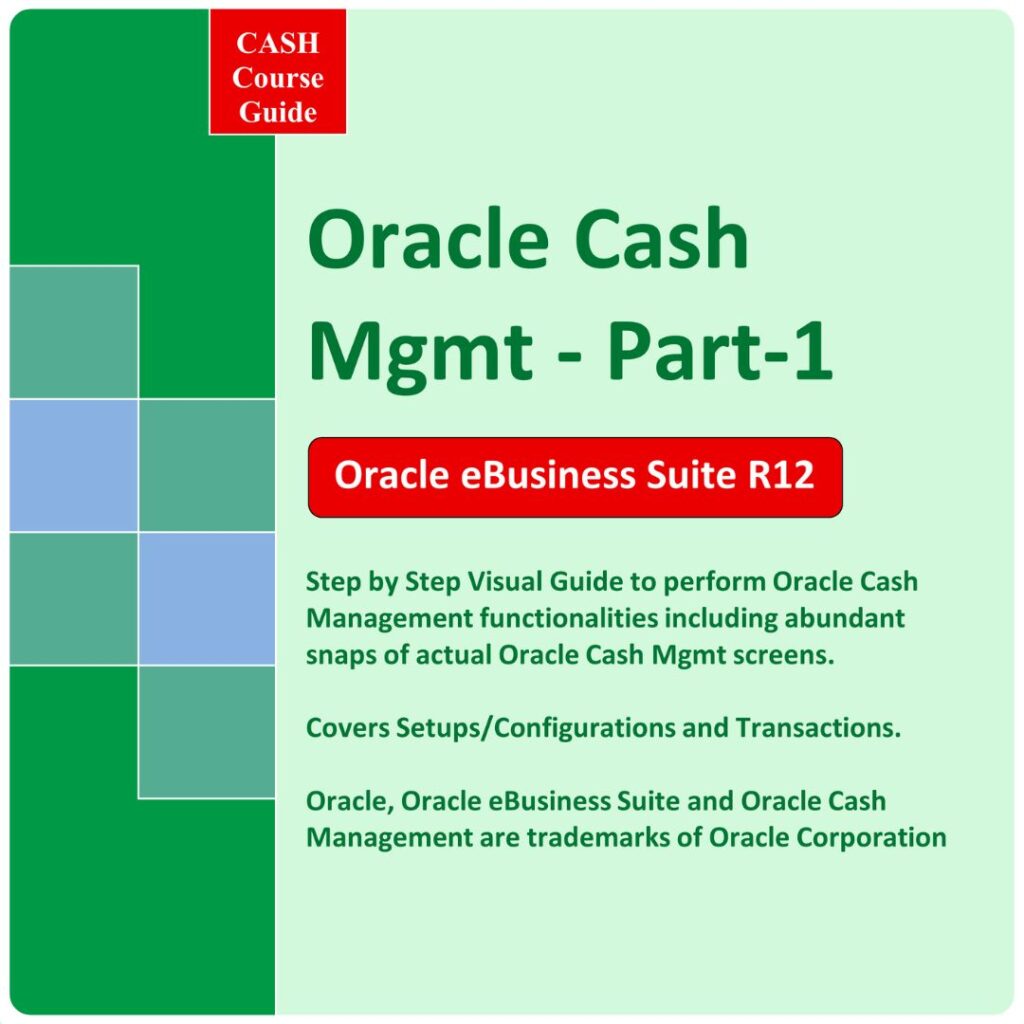 CASH Course Guide

Oracle Cash Mgmt - Part-1

Oracle eBusiness Suite R12

Step by Step Visual Guide to perform Oracle Cash Management functionalities including abundant snaps of actual Oracle Cash Mgmt screens.

Covers Setups/Configurations and Transactions.

Oracle, Oracle eBusiness Suite and Oracle Cash Management are trademarks of Oracle Corporation